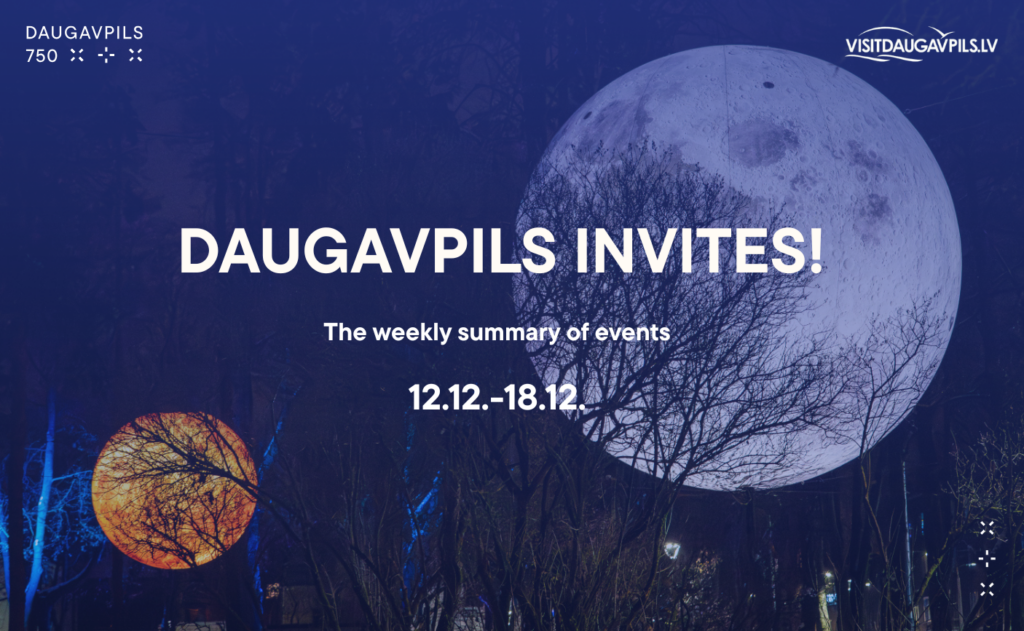 DAUGAVPILS
750

VISITDAUGAVPILS.LV

DAUGAVPILS INVITES!

The weekly summary of events

12.12.-18.12.